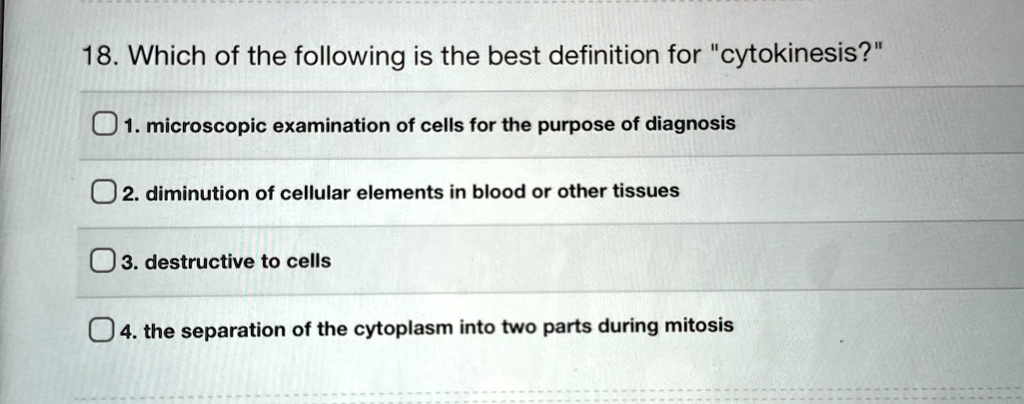 18. Which of the following is the best definition for "cytokinesis?"

1. microscopic examination of cells for the purpose of diagnosis

2. diminution of cellular elements in blood or other tissues

3. destructive to cells

4. the separation of the cytoplasm into two parts during mitosis